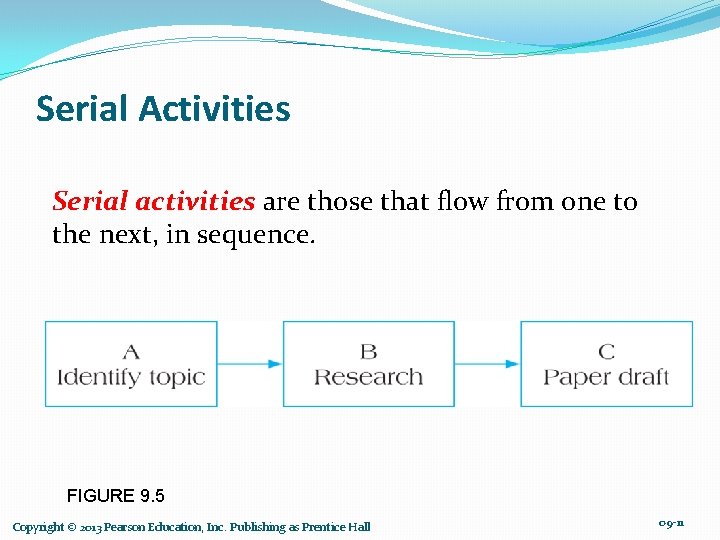 Serial Activities

Serial activities are those that flow from one to the next, in sequence.

A
Identify topic

B
Research

C
Paper draft

FIGURE 9.5

Copyright © 2013 Pearson Education, Inc. Publishing as Prentice Hall

09-11